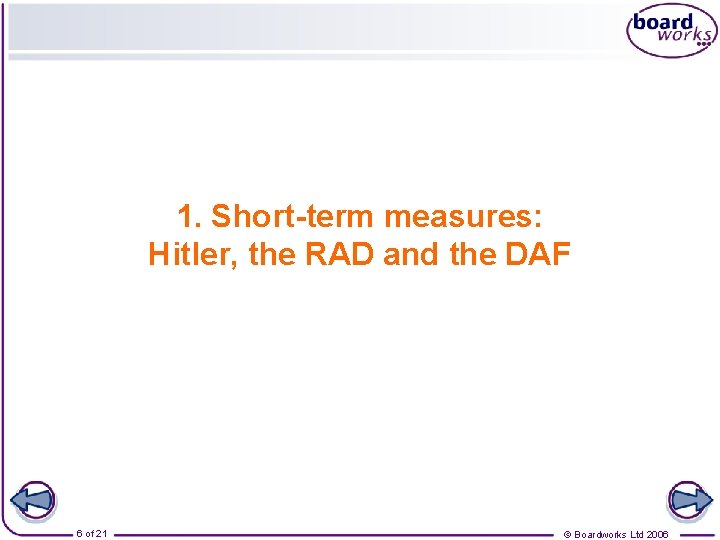 board works

1. Short-term measures:
Hitler, the RAD and the DAF

6 of 21

© Boardworks Ltd 2006